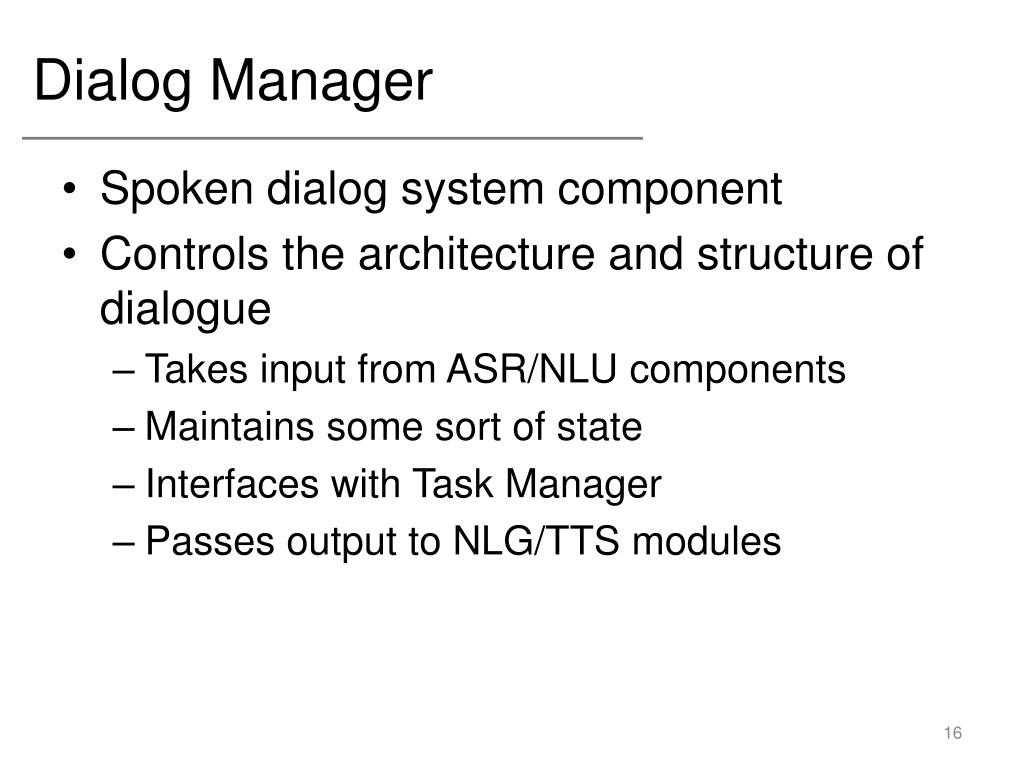 Dialog Manager

• Spoken dialog system component
• Controls the architecture and structure of dialogue
– Takes input from ASR/NLU components
– Maintains some sort of state
– Interfaces with Task Manager
– Passes output to NLG/TTS modules

16